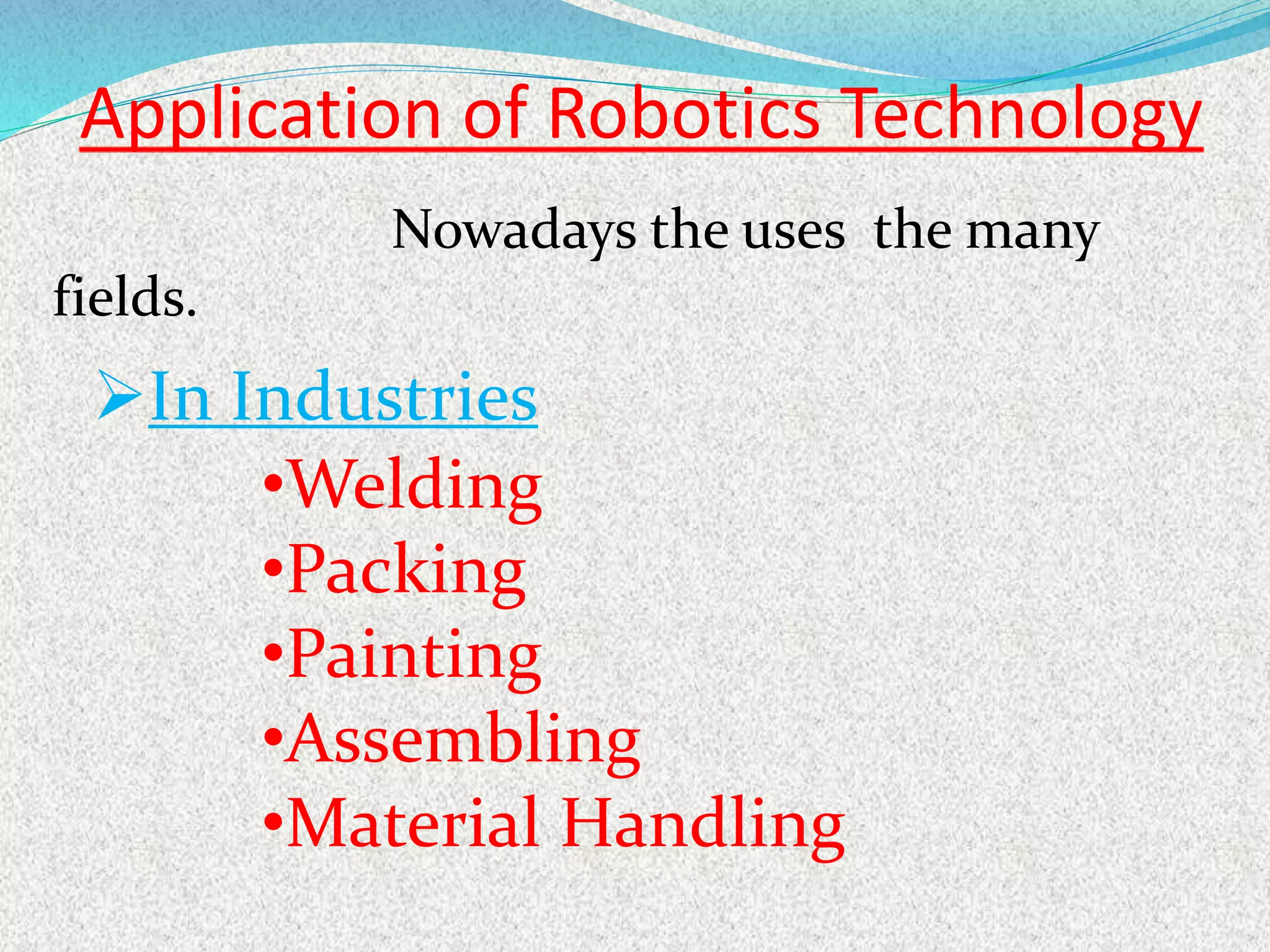 Application of Robotics Technology

Nowadays the uses the many fields.

➢In Industries

•Welding
•Packing
•Painting
•Assembling
•Material Handling